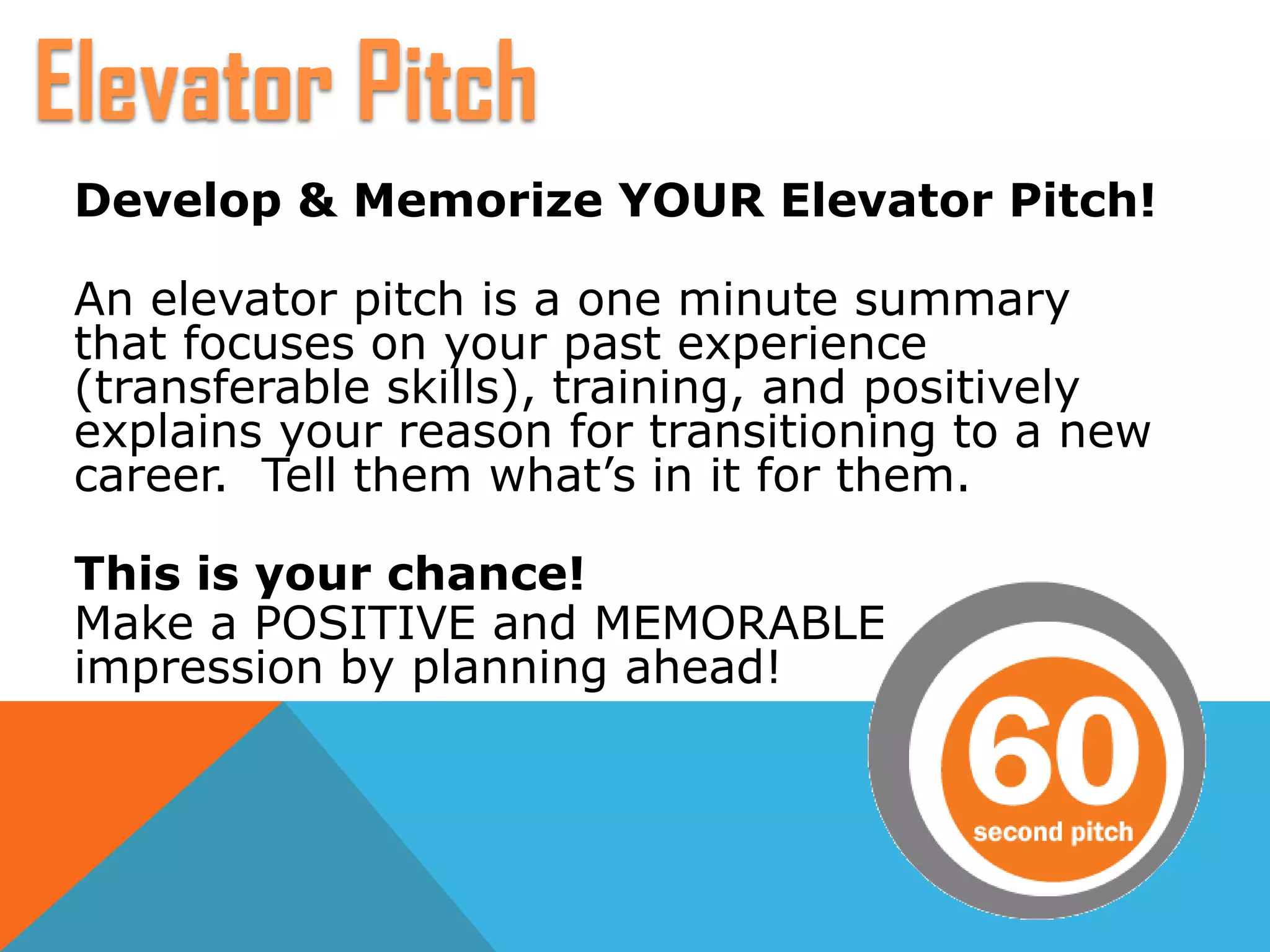 Elevator Pitch

Develop & Memorize YOUR Elevator Pitch!

An elevator pitch is a one minute summary that focuses on your past experience (transferable skills), training, and positively explains your reason for transitioning to a new career.  Tell them what's in it for them.

This is your chance!
Make a POSITIVE and MEMORABLE impression by planning ahead!

60
second pitch